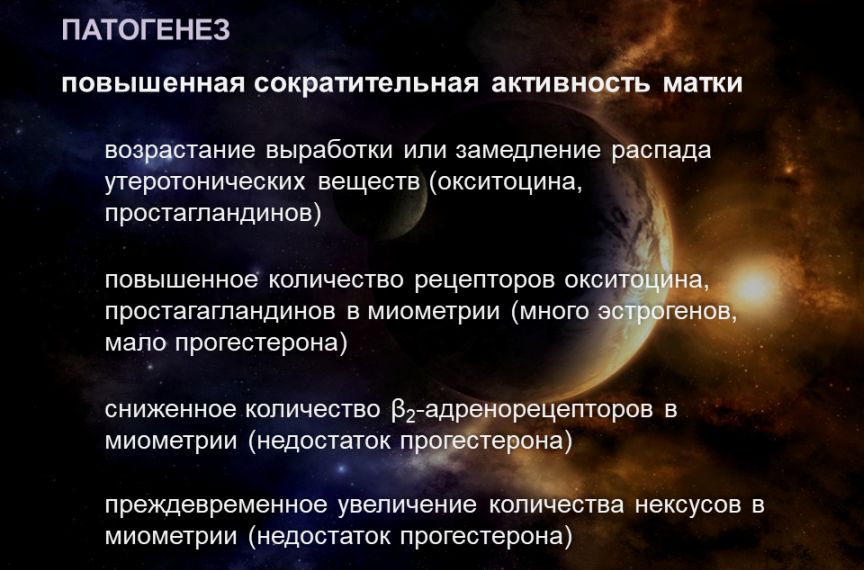 ПАТОГЕНЕЗ

повышенная сократительная активность матки

возрастание выработки или замедление распада утеротонических веществ (окситоцина, простагландинов)

повышенное количество рецепторов окситоцина, простагагландинов в миометрии (много эстрогенов, мало прогестерона)

сниженное количество $\beta_2$-адренорецепторов в миометрии (недостаток прогестерона)

преждевременное увеличение количества нексусов в миометрии (недостаток прогестерона)